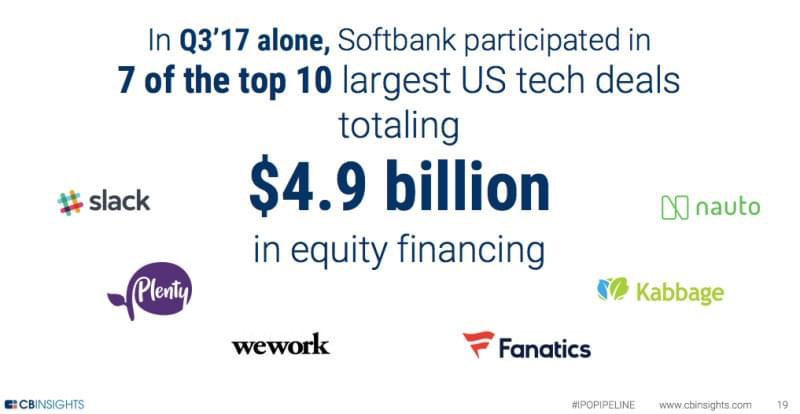 In Q3'17 alone, Softbank participated in 7 of the top 10 largest US tech deals totaling

$4.9 billion

in equity financing

slack

nauto

Plenty

Kabbage

wework

Fanatics

CBINSIGHTS

#IPOPIPELINE www.cbinsights.com 19